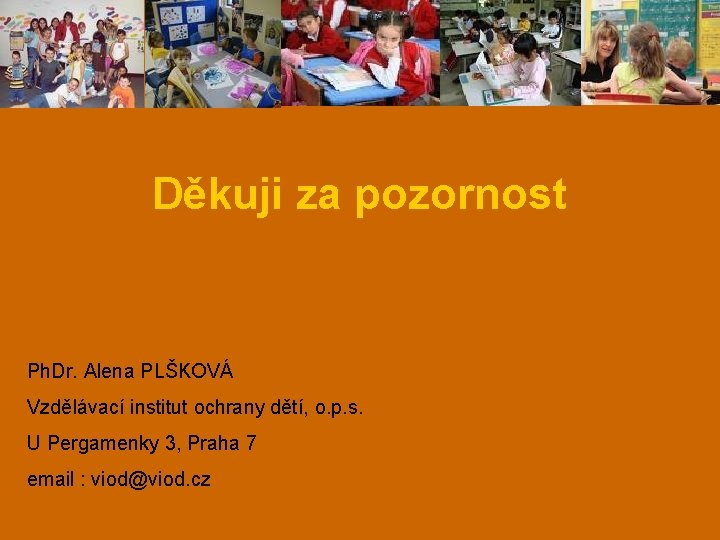 Děkuji za pozornost

PhDr. Alena PLŠKOVÁ

Vzdělávací institut ochrany dětí, o.p.s.

U Pergamenky 3, Praha 7

email : viod@viod.cz